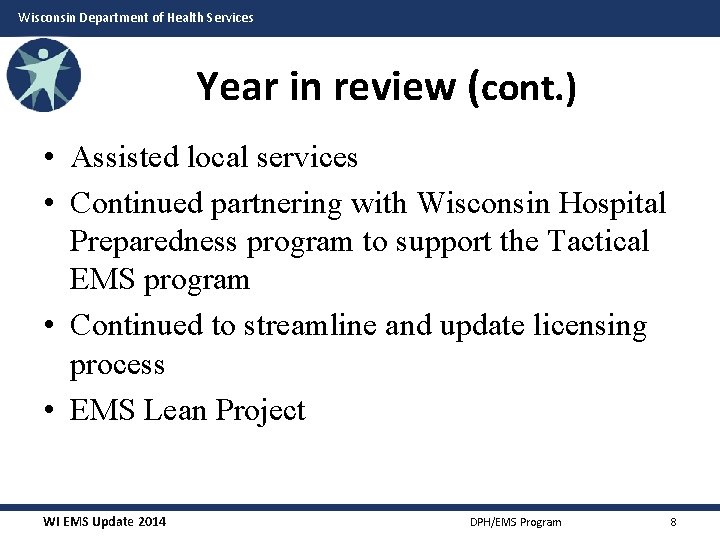 Wisconsin Department of Health Services

Year in review (cont.)

• Assisted local services
• Continued partnering with Wisconsin Hospital Preparedness program to support the Tactical EMS program
• Continued to streamline and update licensing process
• EMS Lean Project

WI EMS Update 2014
DPH/EMS Program
8